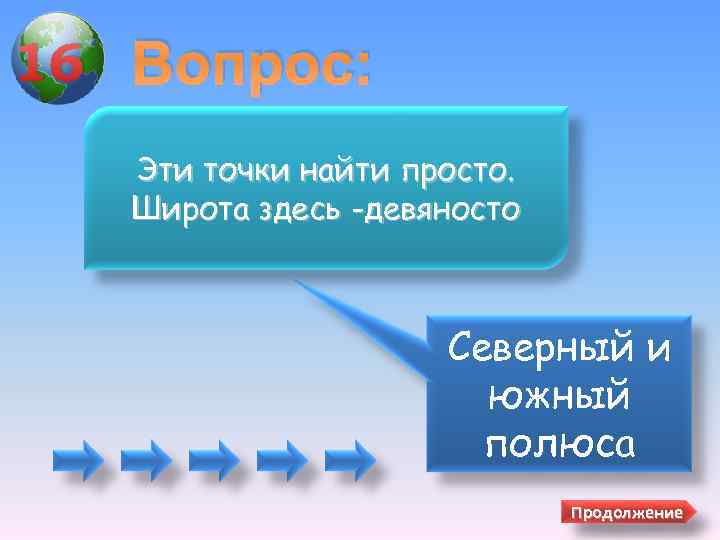 16 Вопрос:

Эти точки найти просто. Широта здесь -девяносто

Северный и южный полюса

Продолжение